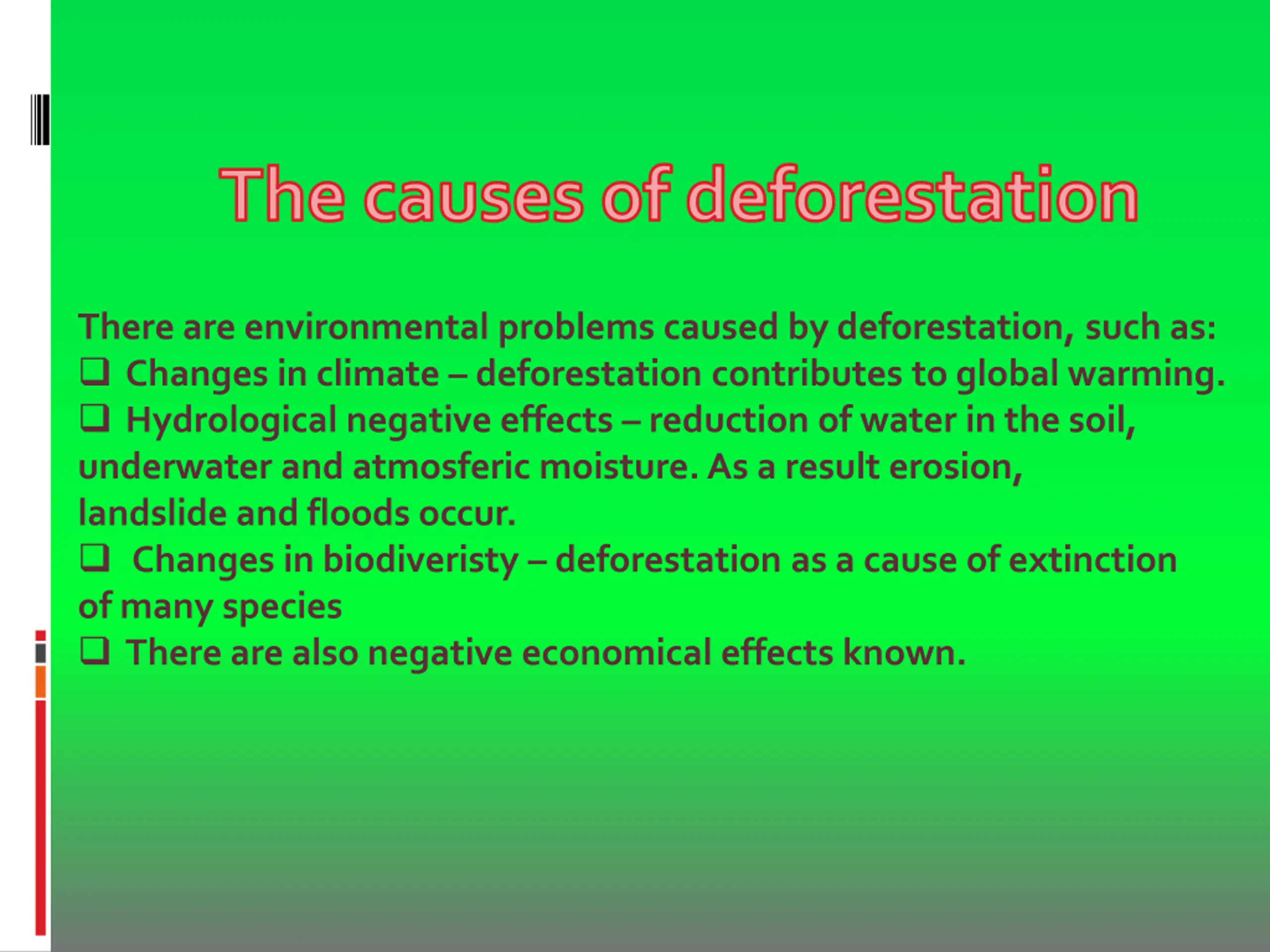 The causes of deforestation

There are environmental problems caused by deforestation, such as:

❑ Changes in climate – deforestation contributes to global warming.

❑ Hydrological negative effects – reduction of water in the soil, underwater and atmosferic moisture. As a result erosion, landslide and floods occur.

❑ Changes in biodiveristy – deforestation as a cause of extinction of many species

❑ There are also negative economical effects known.